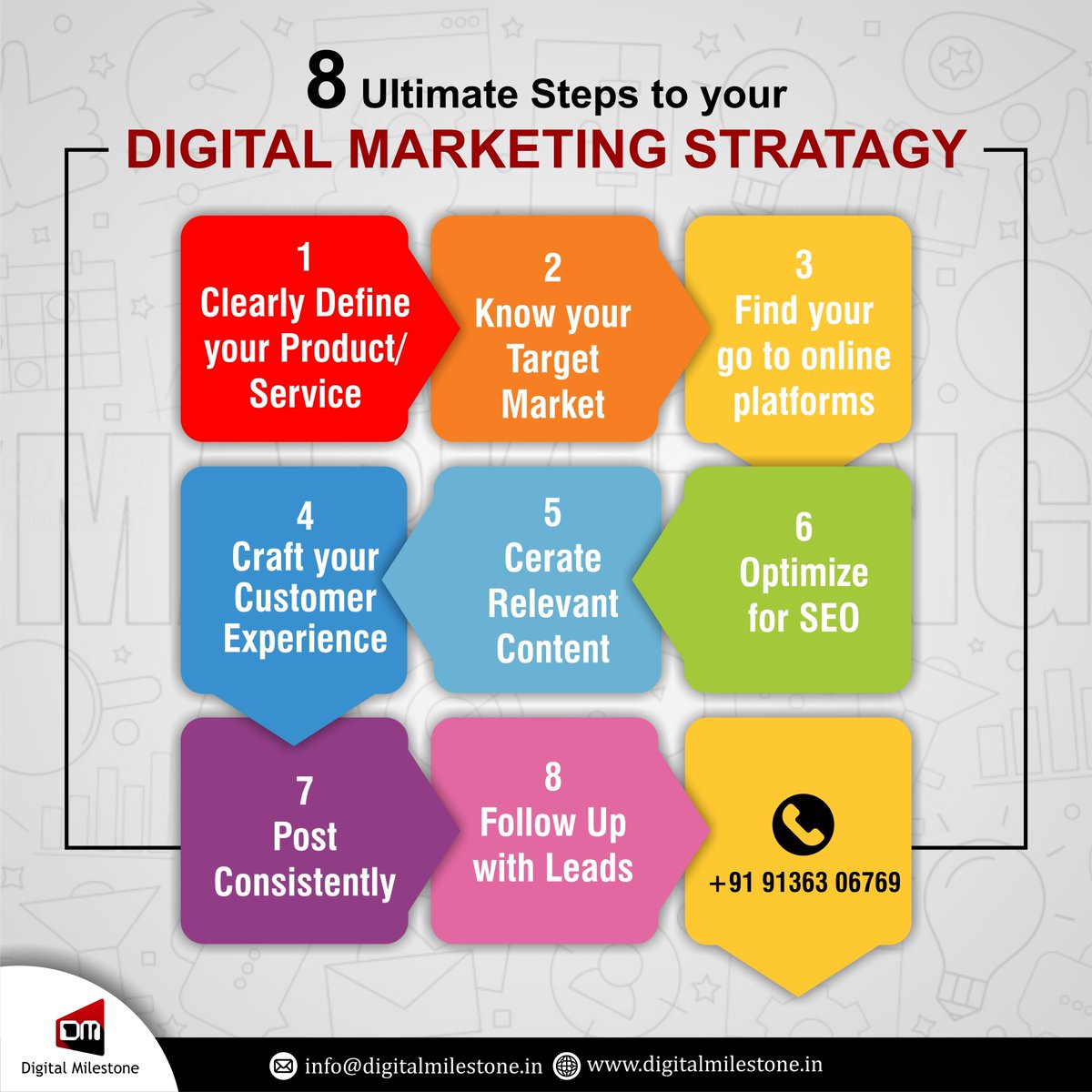 8 Ultimate Steps to your

DIGITAL MARKETING STRATAGY

1
Clearly Define your Product/ Service

2
Know your Target Market

3
Find your go to online platforms

4
Craft your Customer Experience

5
Cerate Relevant Content

6
Optimize for SEO

7
Post Consistently

8
Follow Up with Leads

+91 91363 06769

DM
Digital Milestone

info@digitalmilestone.in www.digitalmilestone.in